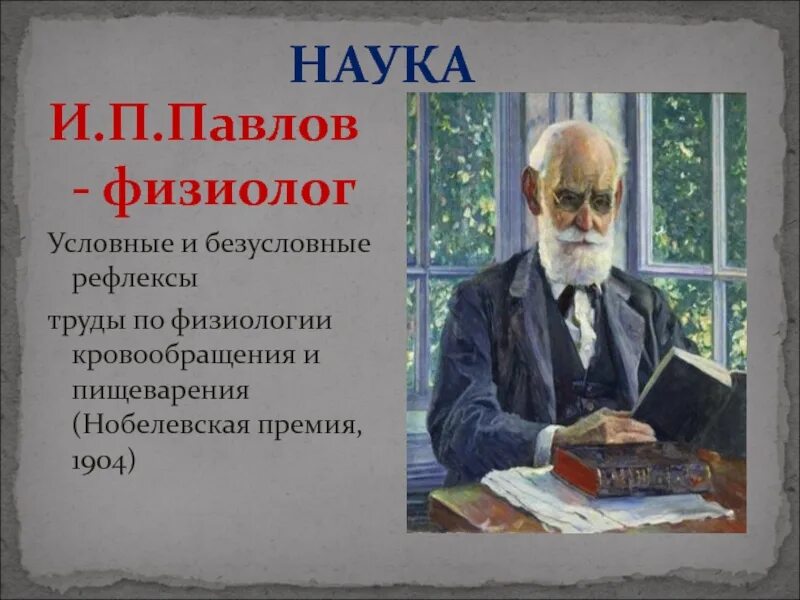 НАУКА

И.П.Павлов - физиолог

Условные и безусловные рефлексы

труды по физиологии кровообращения и пищеварения (Нобелевская премия, 1904)